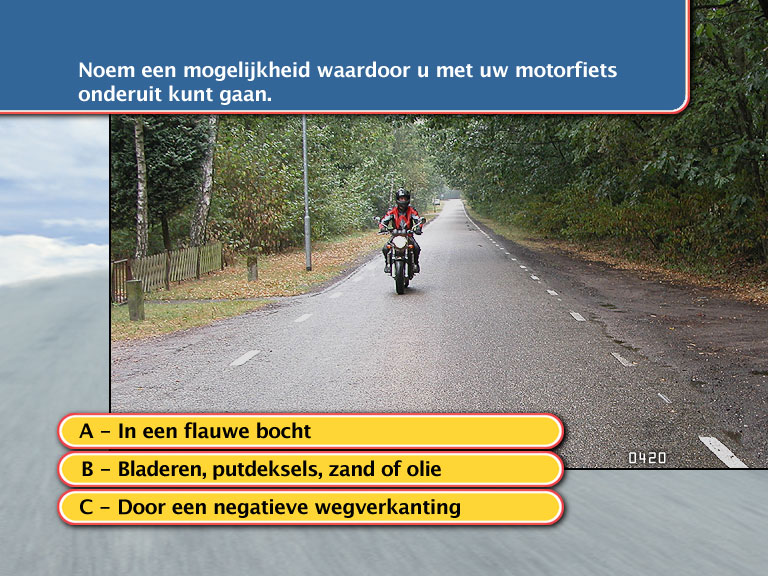 Noem een mogelijkheid waardoor u met uw motorfiets onderuit kunt gaan.

0420

A – In een flauwe bocht

B – Bladeren, putdeksels, zand of olie

C – Door een negatieve wegverkanting